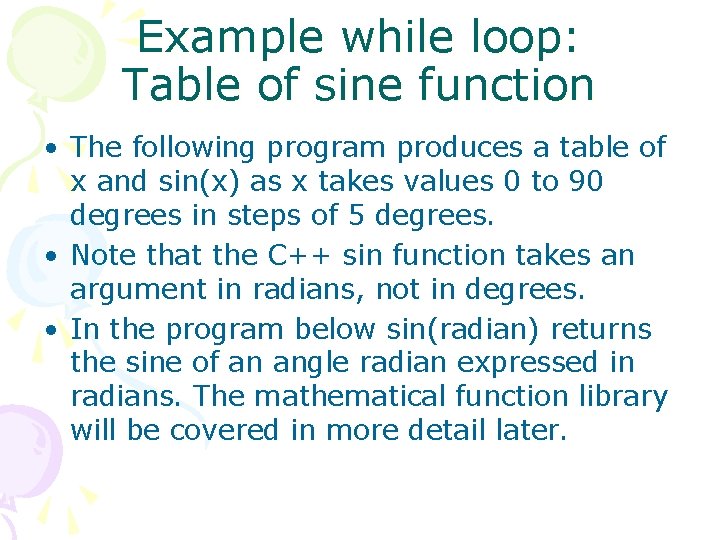 Example while loop: Table of sine function

• The following program produces a table of x and sin(x) as x takes values 0 to 90 degrees in steps of 5 degrees.
• Note that the C++ sin function takes an argument in radians, not in degrees.
• In the program below sin(radian) returns the sine of an angle radian expressed in radians. The mathematical function library will be covered in more detail later.